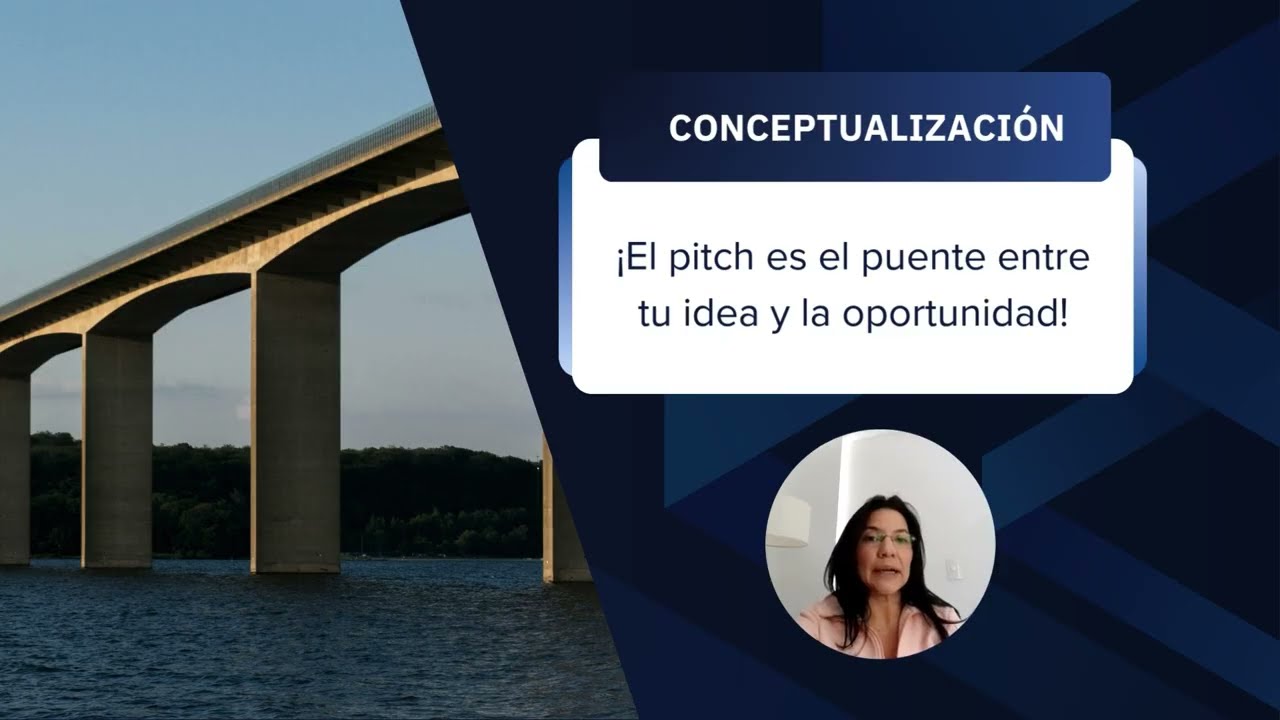 CONCEPTUALIZACIÓN

¡El pitch es el puente entre tu idea y la oportunidad!